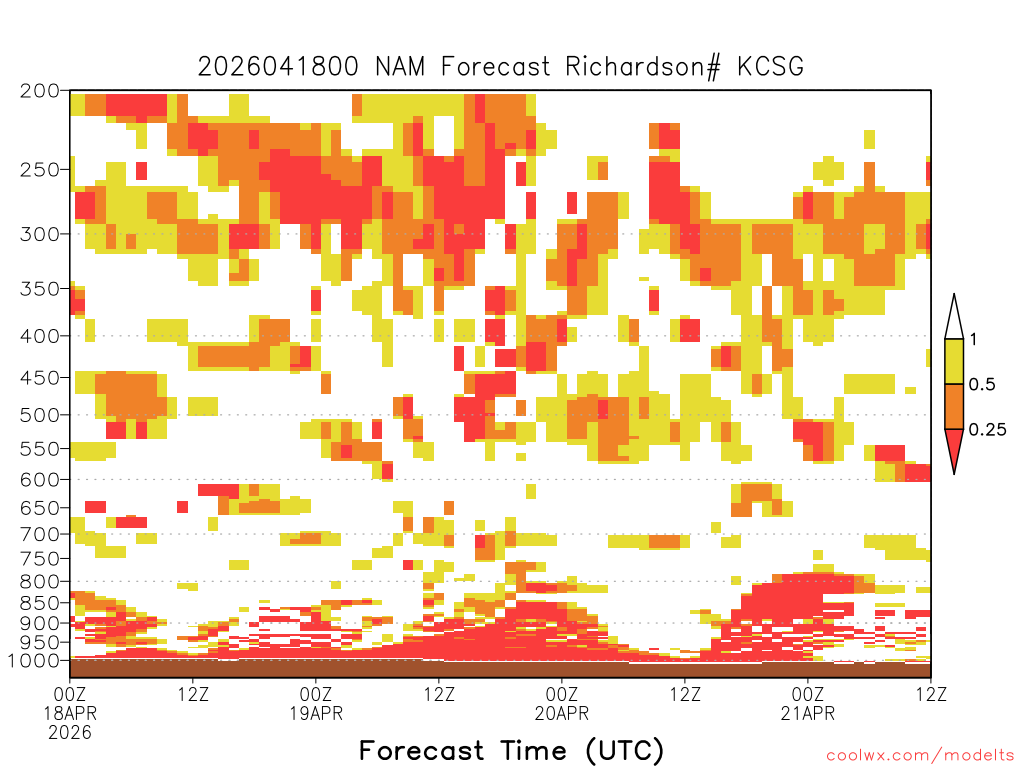 2026041800 NAM Forecast Richardson# KCSG

200
250
300
350
400
450
500
550
600
650
700
750
800
850
900
950
1000

1
0.5
0.25

00Z 18APR 2026
12Z
00Z 19APR
12Z
00Z 20APR
12Z
00Z 21APR
12Z

Forecast Time (UTC)

coolwx.com/modelts